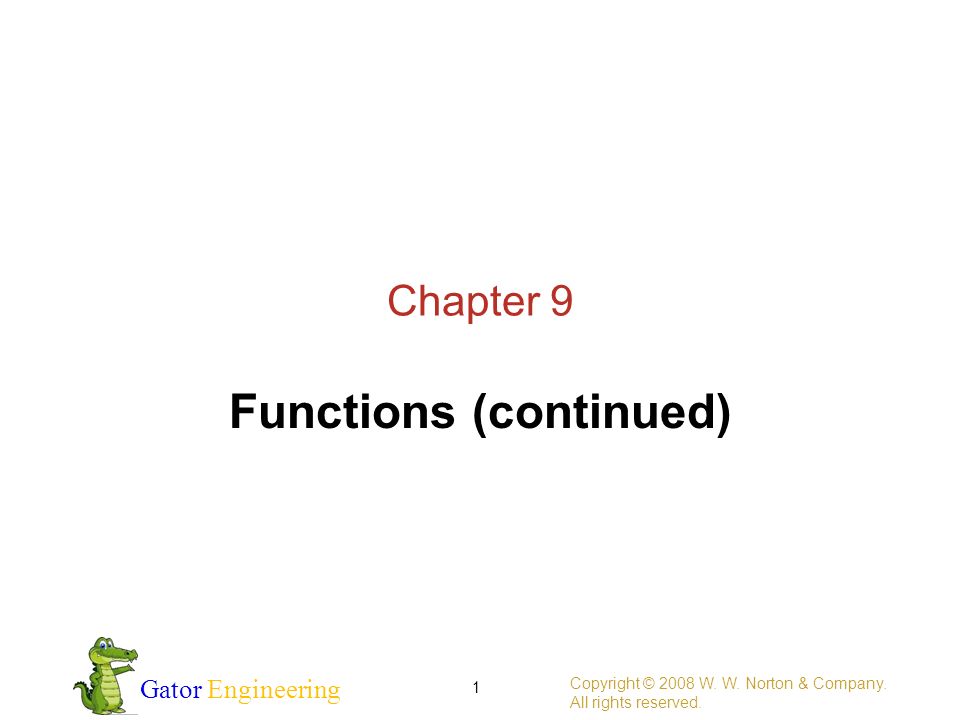 Chapter 9

Functions (continued)

Gator Engineering

1

Copyright © 2008 W. W. Norton & Company. All rights reserved.